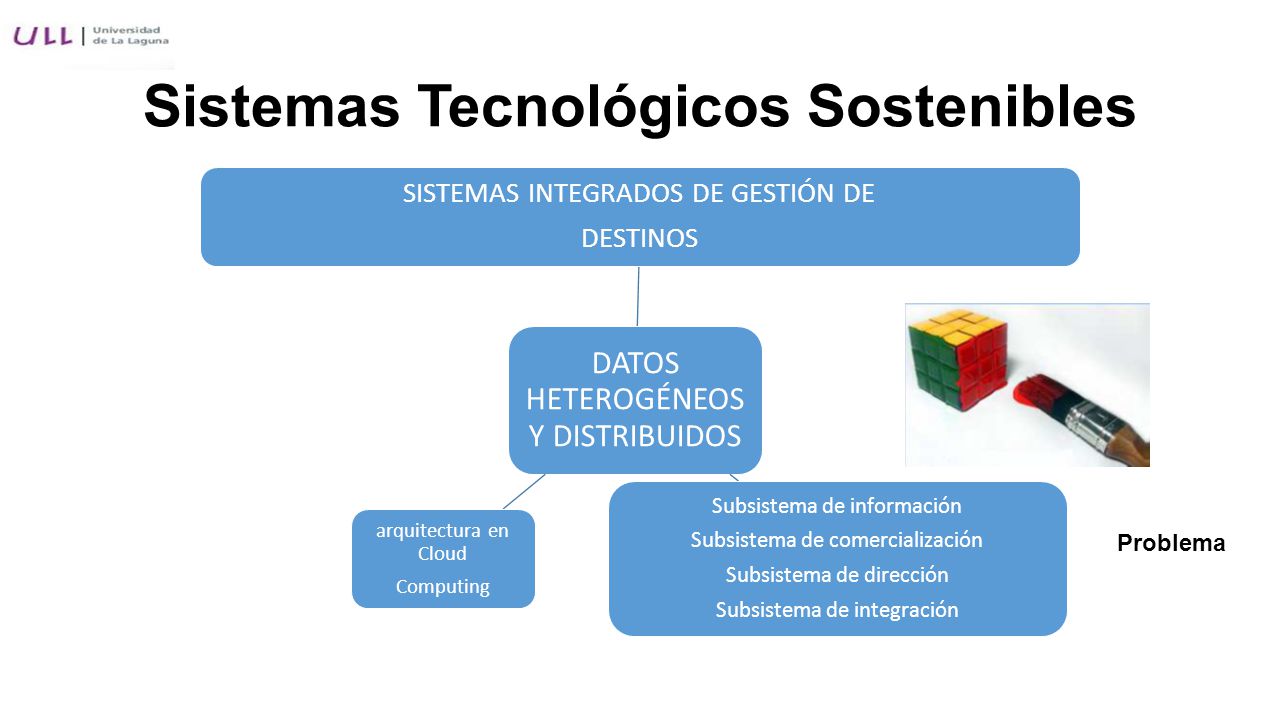 ULL | Universidad de La Laguna

Sistemas Tecnológicos Sostenibles

SISTEMAS INTEGRADOS DE GESTIÓN DE DESTINOS

DATOS HETEROGÉNEOS Y DISTRIBUIDOS

arquitectura en Cloud Computing

Subsistema de información
Subsistema de comercialización
Subsistema de dirección
Subsistema de integración

Problema